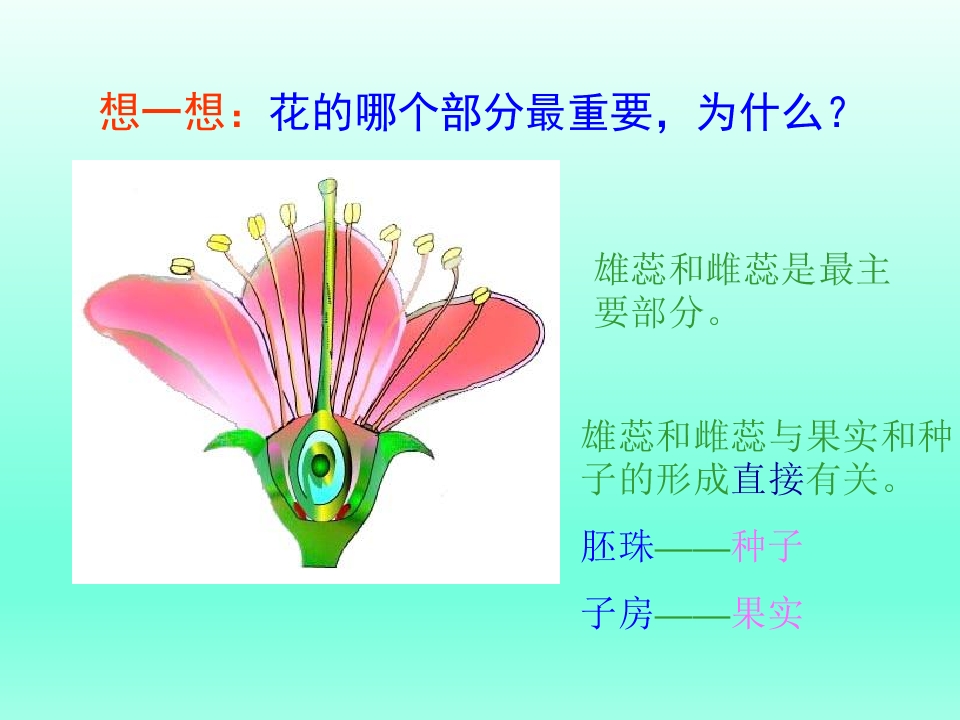 想一想：花的哪个部分最重要，为什么？

雄蕊和雌蕊是最主要部分。

雄蕊和雌蕊与果实和种子的形成直接有关。

胚珠——种子

子房——果实